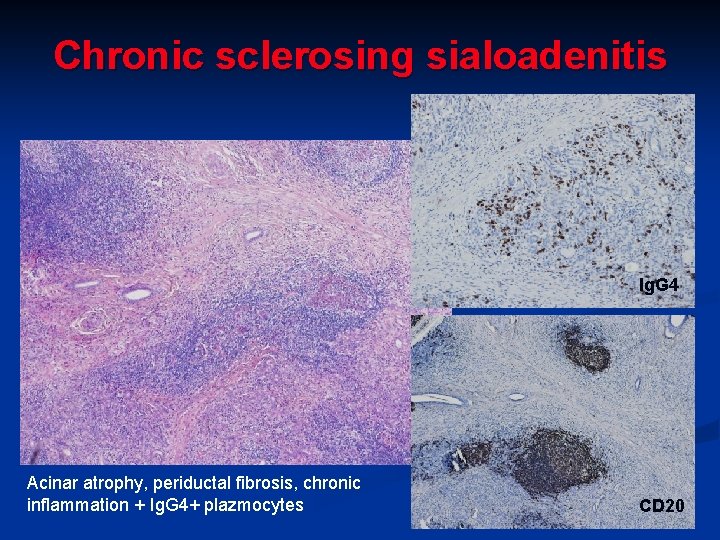 Chronic sclerosing sialoadenitis

IgG4

CD20

Acinar atrophy, periductal fibrosis, chronic inflammation + IgG4+ plazmocytes